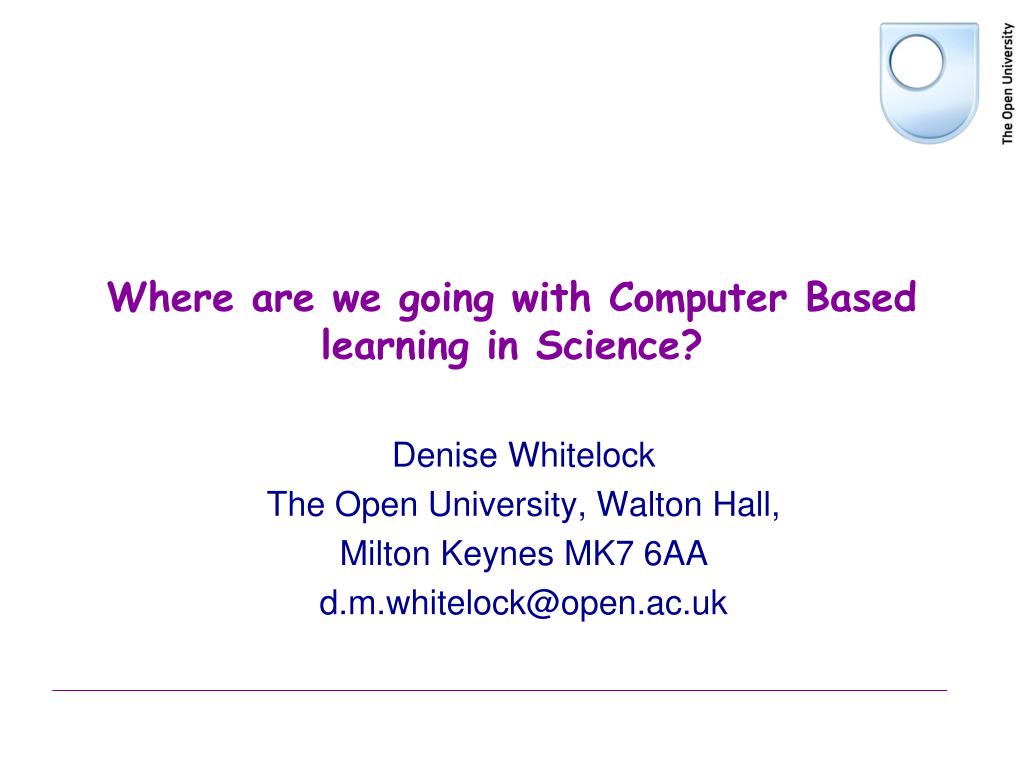 The Open University

Where are we going with Computer Based learning in Science?

Denise Whitelock
The Open University, Walton Hall,
Milton Keynes MK7 6AA
d.m.whitelock@open.ac.uk